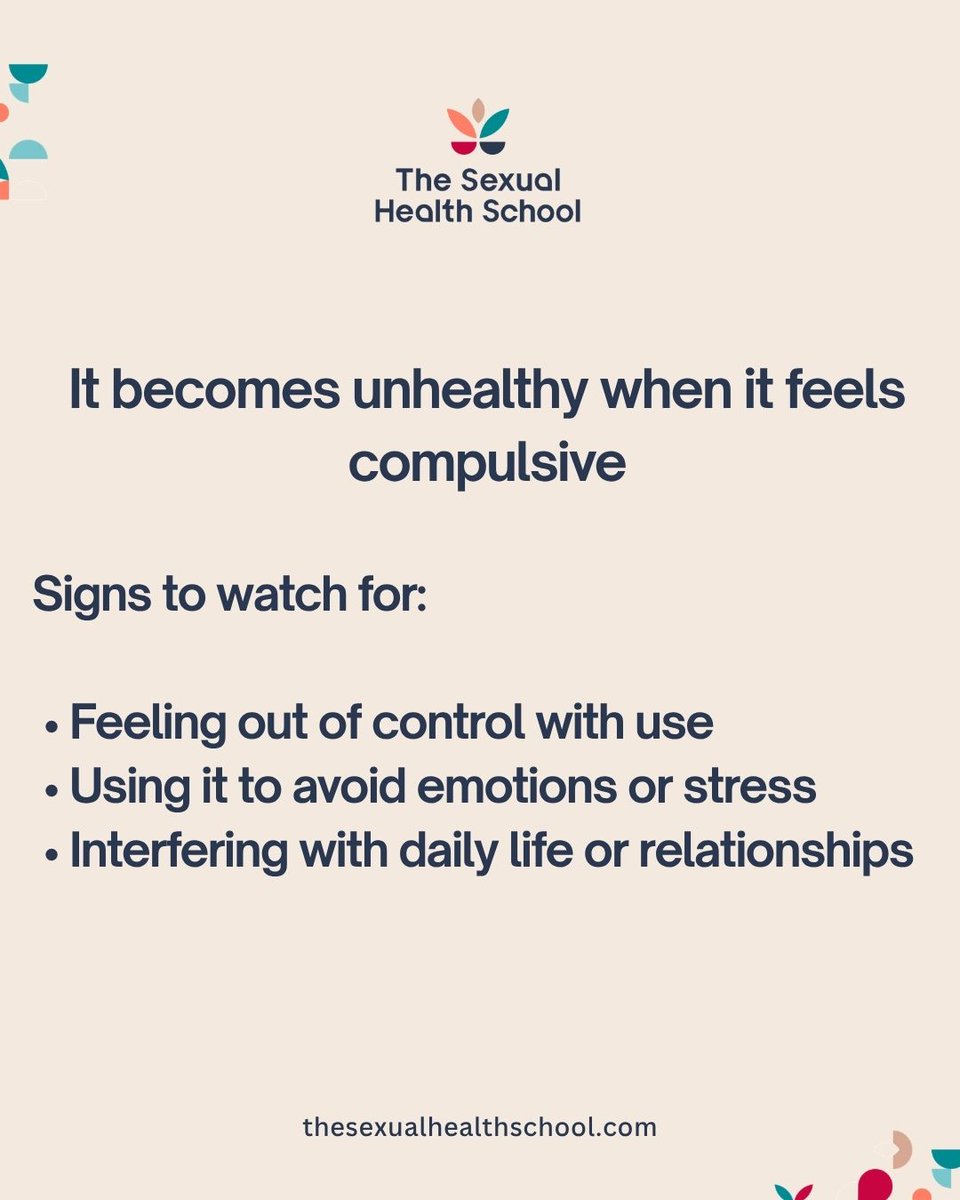 The Sexual Health School

It becomes unhealthy when it feels compulsive

Signs to watch for:

• Feeling out of control with use
• Using it to avoid emotions or stress
• Interfering with daily life or relationships

thesexualhealthschool.com